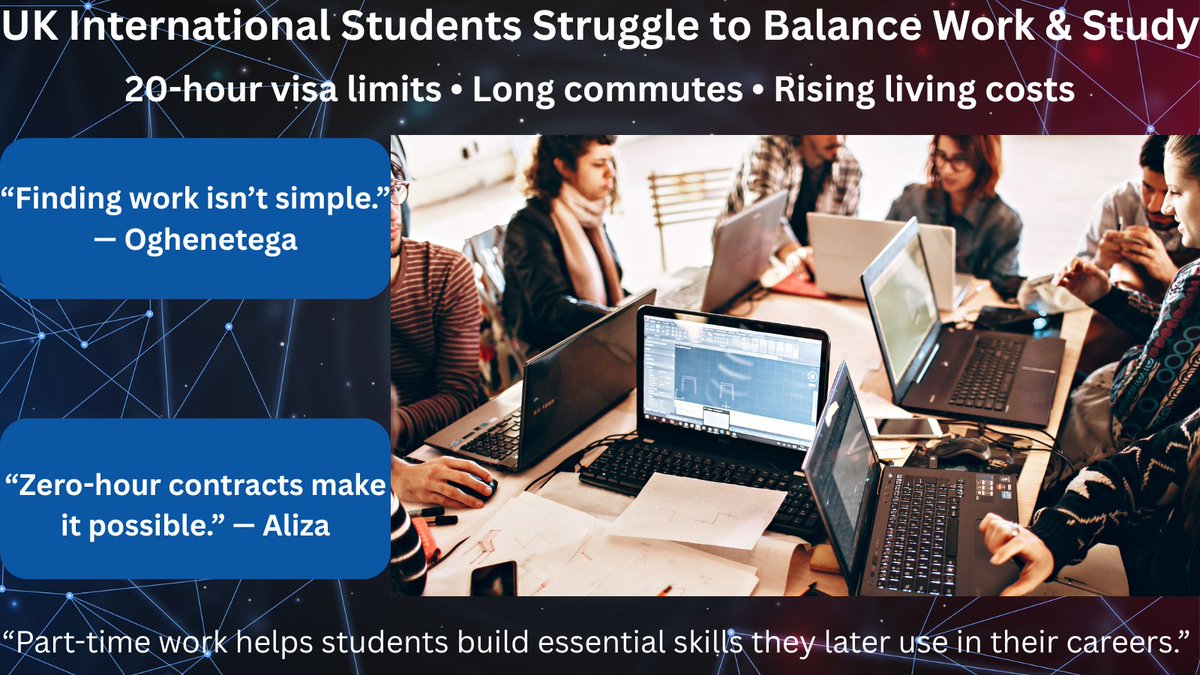 UK International Students Struggle to Balance Work & Study

20-hour visa limits • Long commutes • Rising living costs

“Finding work isn’t simple.” — Oghenetega

“Zero-hour contracts make it possible.” — Aliza

“Part-time work helps students build essential skills they later use in their careers.”